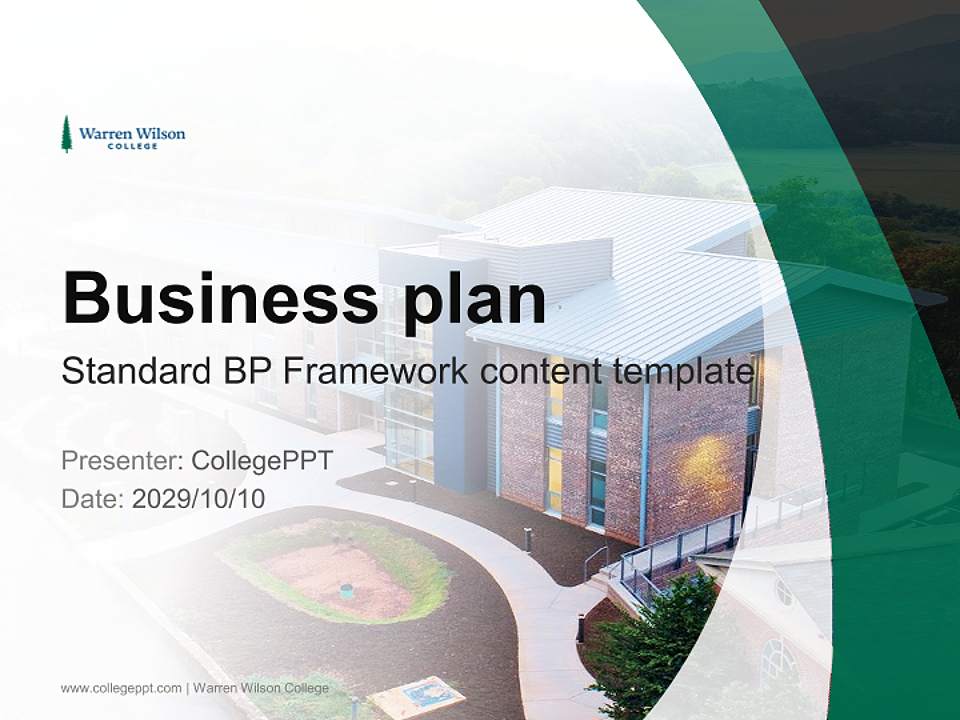 Warren Wilson
COLLEGE

Business plan

Standard BP Framework content template

Presenter: CollegePPT
Date: 2029/10/10

www.collegeppt.com | Warren Wilson College